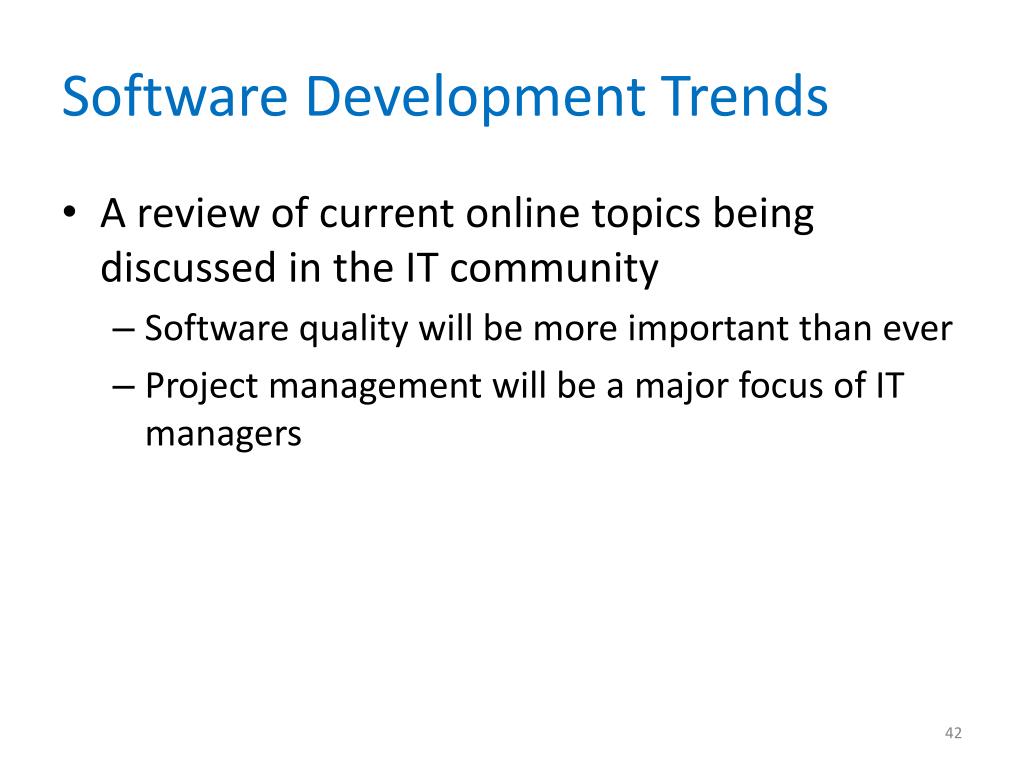 Software Development Trends

• A review of current online topics being discussed in the IT community
– Software quality will be more important than ever
– Project management will be a major focus of IT managers

42